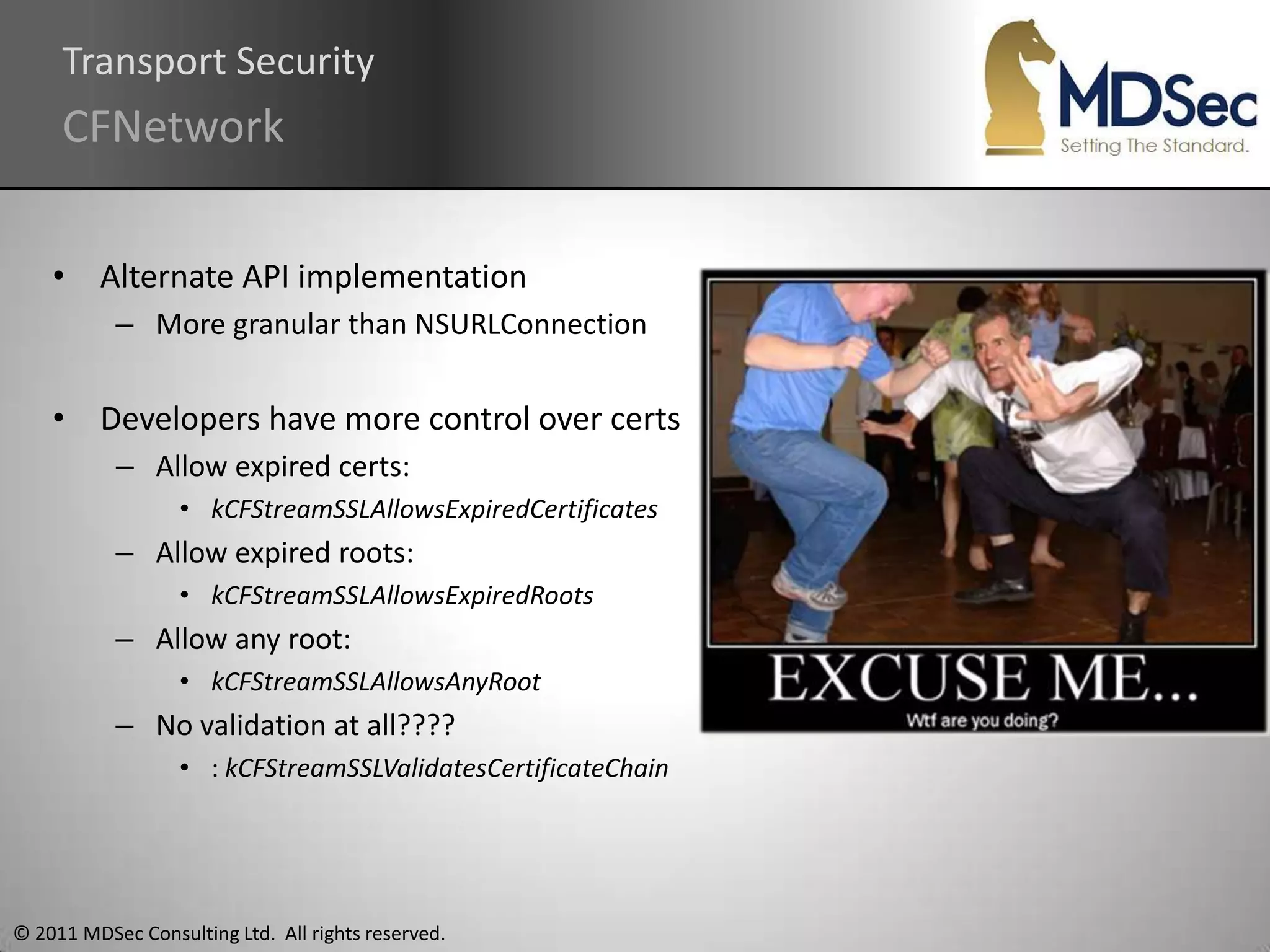 Transport Security
CFNetwork

MDSec
Setting The Standard.

• Alternate API implementation
– More granular than NSURLConnection

• Developers have more control over certs
– Allow expired certs:
• kCFStreamSSLAllowsExpiredCertificates
– Allow expired roots:
• kCFStreamSSLAllowsExpiredRoots
– Allow any root:
• kCFStreamSSLAllowsAnyRoot
– No validation at all????
• : kCFStreamSSLValidatesCertificateChain

EXCUSE ME...
Wtf are you doing?

© 2011 MDSec Consulting Ltd. All rights reserved.